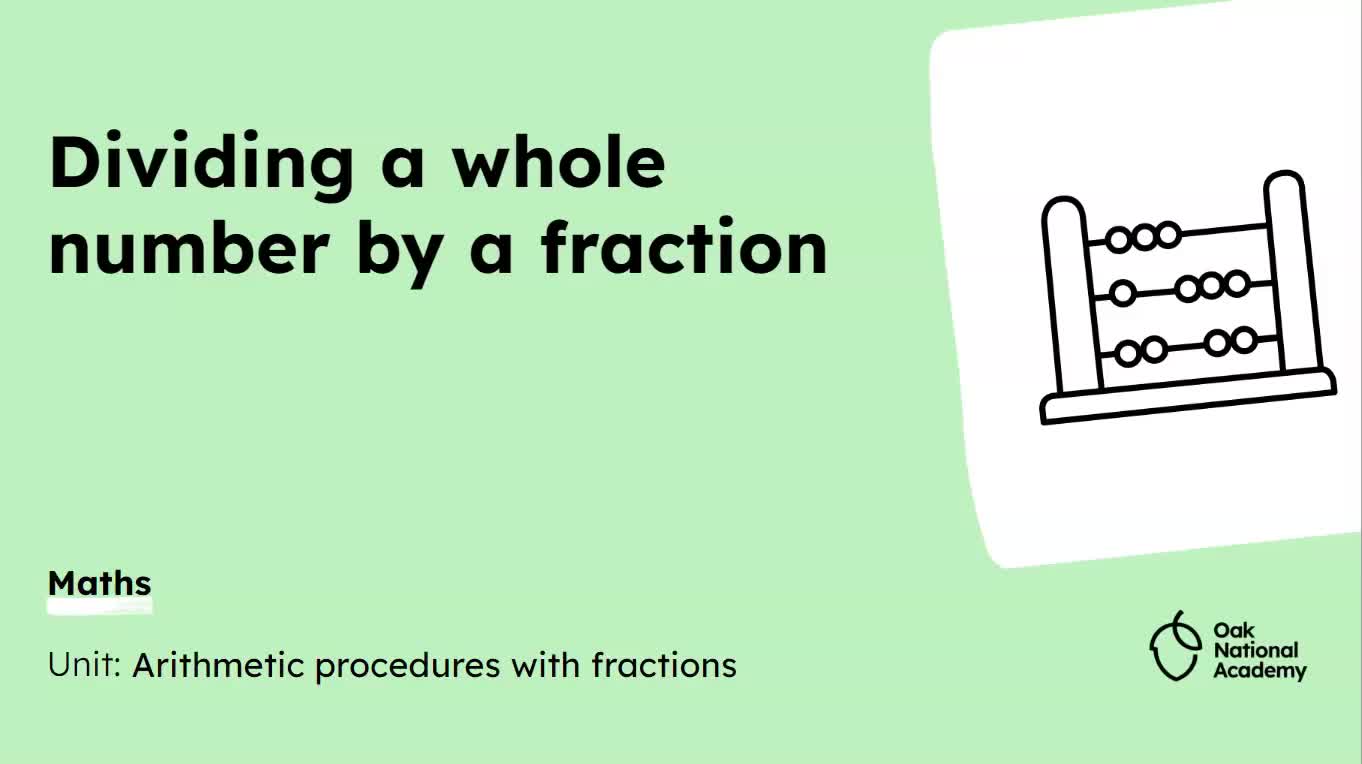 Dividing a whole number by a fraction

Maths

Unit: Arithmetic procedures with fractions

Oak National Academy